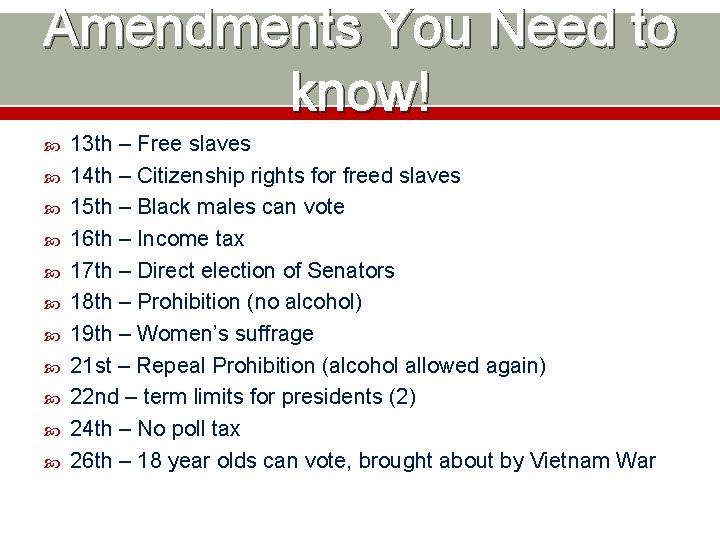 Amendments You Need to know!

13th – Free slaves
14th – Citizenship rights for freed slaves
15th – Black males can vote
16th – Income tax
17th – Direct election of Senators
18th – Prohibition (no alcohol)
19th – Women's suffrage
21st – Repeal Prohibition (alcohol allowed again)
22nd – term limits for presidents (2)
24th – No poll tax
26th – 18 year olds can vote, brought about by Vietnam War